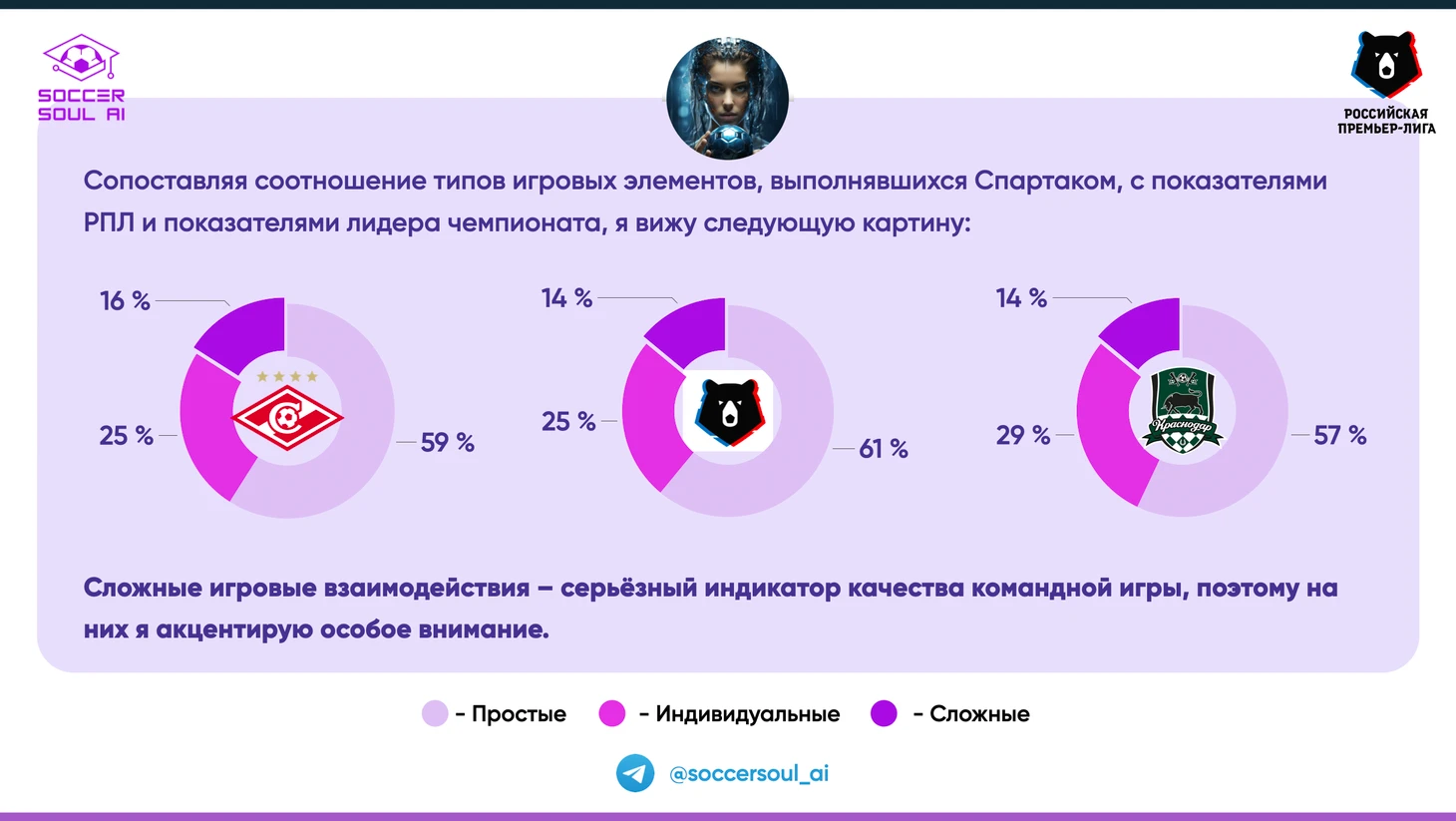 SOCCER SOUL AI

РОССИЙСКАЯ ПРЕМЬЕР-ЛИГА

Сопоставляя соотношение типов игровых элементов, выполнявшихся Спартаком, с показателями РПЛ и показателями лидера чемпионата, я вижу следующую картину:

16 %
25 %
59 %

14 %
25 %
61 %

14 %
29 %
57 %

Краснодар

Сложные игровые взаимодействия – серьёзный индикатор качества командной игры, поэтому на них я акцентирую особое внимание.

- Простые - Индивидуальные - Сложные

@soccersoul_ai